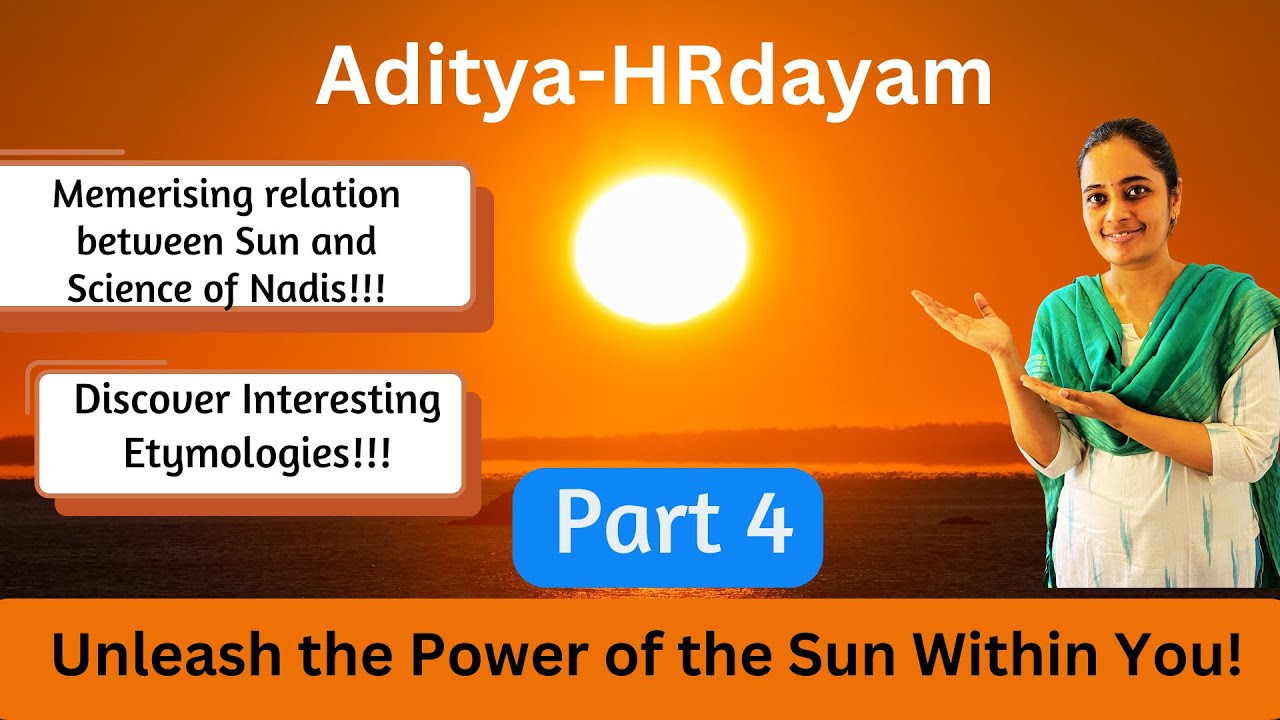 Aditya-HRdayam

Memerising relation between Sun and Science of Nadis!!!

Discover Interesting Etymologies!!!

Part 4

Unleash the Power of the Sun Within You!